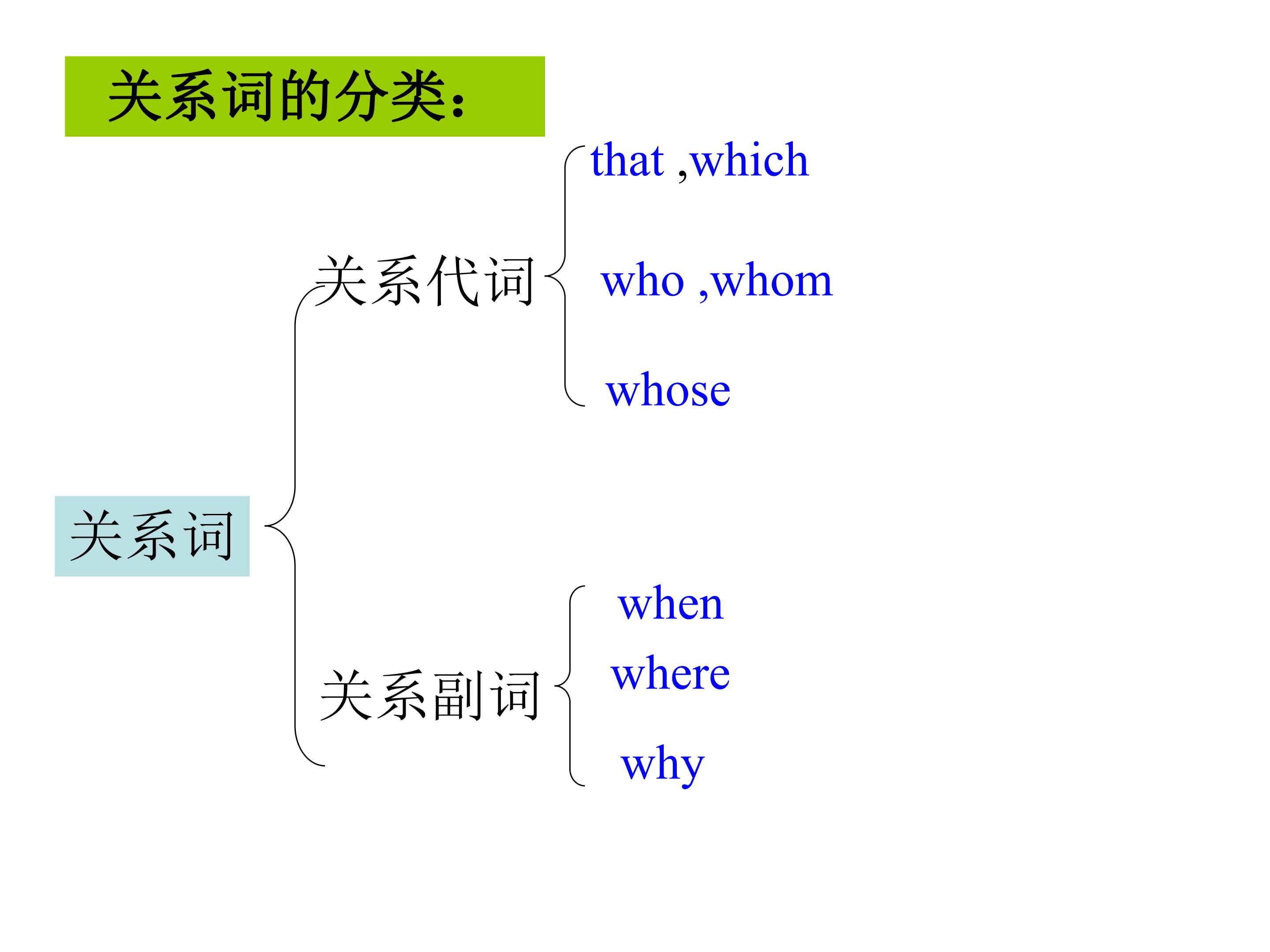 关系词的分类：

关系词

关系代词

that ,which

who ,whom

whose

关系副词

when

where

why